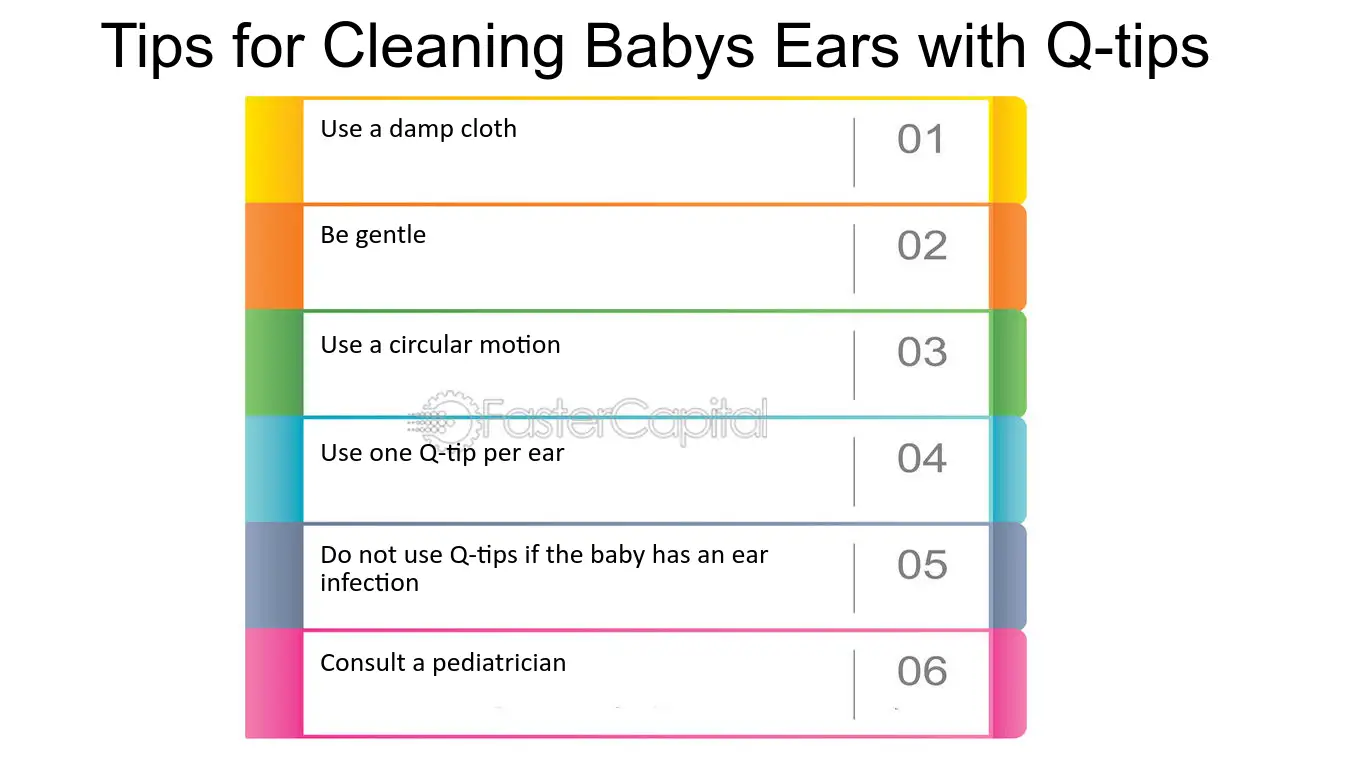 Tips for Cleaning Babys Ears with Q-tips

Use a damp cloth 01

Be gentle 02

Use a circular motion 03

FasterCapital

Use one Q-tip per ear 04

Do not use Q-tips if the baby has an ear infection 05

Consult a pediatrician 06